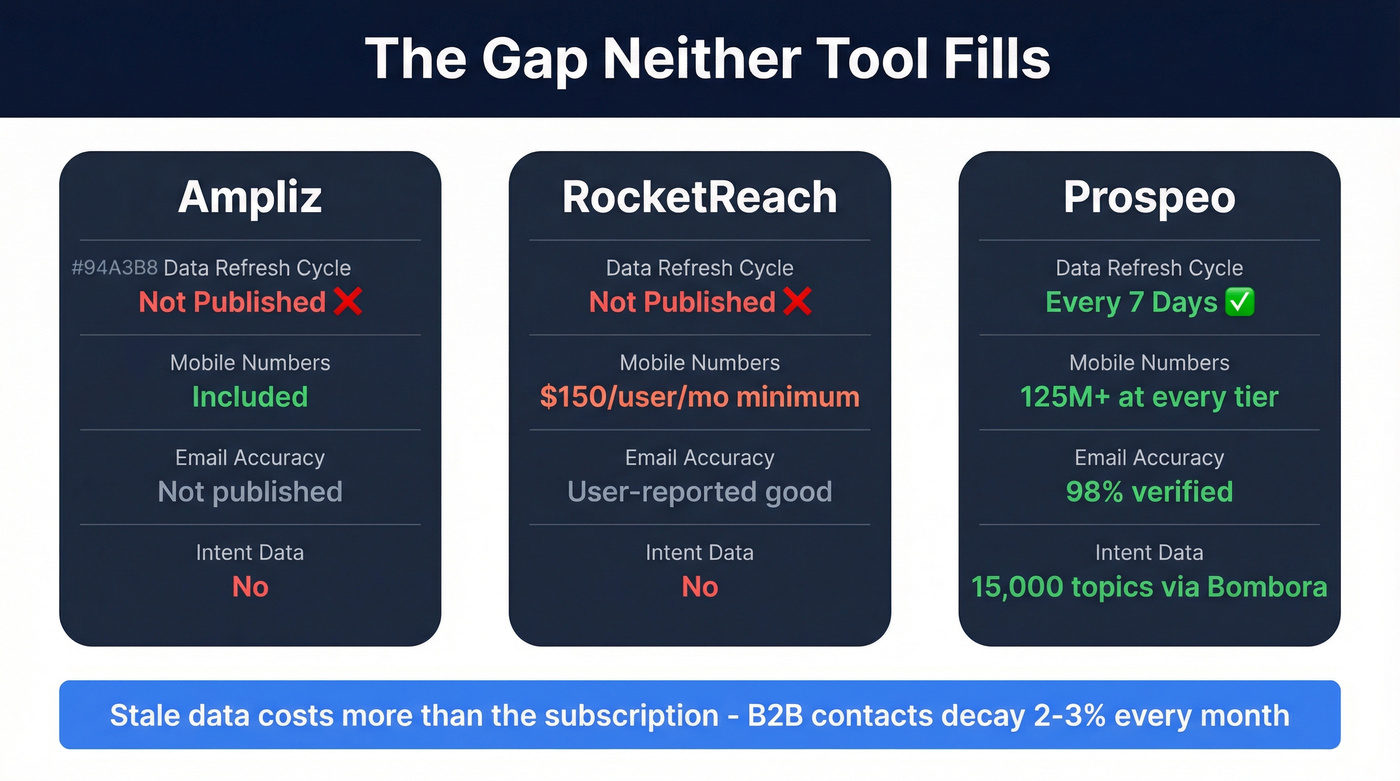 The Gap Neither Tool Fills

Ampliz

#94A3B8 Data Refresh Cycle
Not Published ❌

Mobile Numbers
Included

Email Accuracy
Not published

Intent Data
No

RocketReach

Data Refresh Cycle
Not Published ❌

Mobile Numbers
$150/user/mo minimum

Email Accuracy
User-reported good

Intent Data
No

Prospeo

Data Refresh Cycle
Every 7 Days ✅

Mobile Numbers
125M+ at every tier

Email Accuracy
98% verified

Intent Data
15,000 topics via Bombora

Stale data costs more than the subscription - B2B contacts decay 2-3% every month